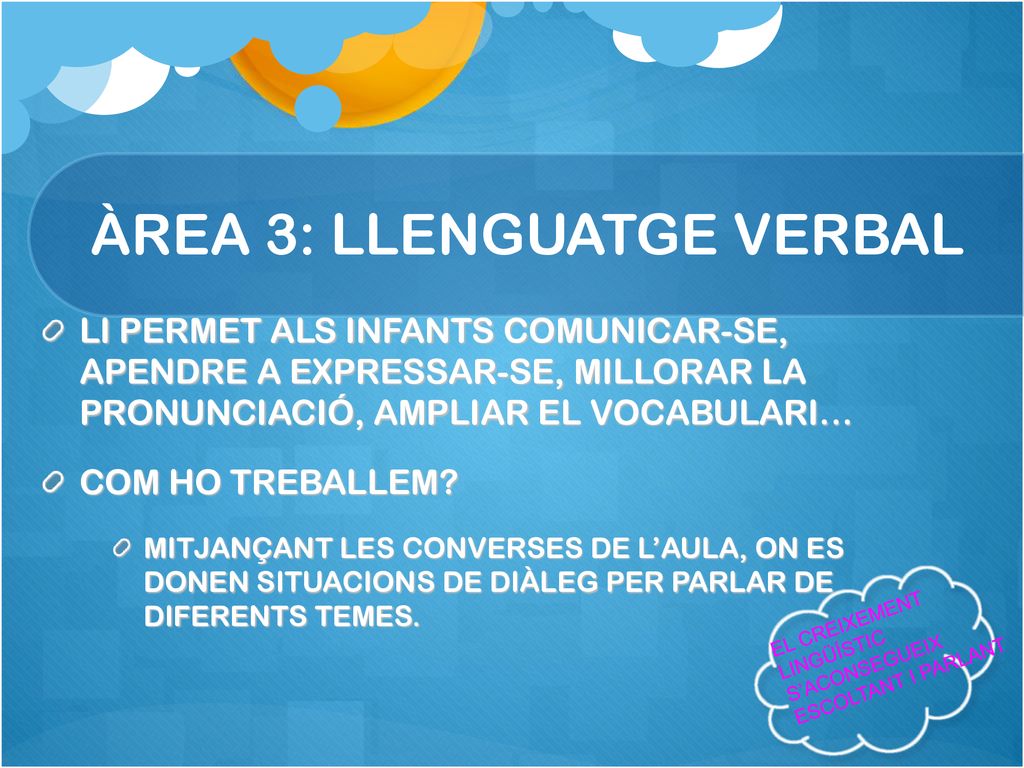 ÀREA 3: LLENGUATGE VERBAL

LI PERMET ALS INFANTS COMUNICAR-SE, APENDRE A EXPRESSAR-SE, MILLORAR LA PRONUNCIACIÓ, AMPLIAR EL VOCABULARI…

COM HO TREBALLEM?

MITJANÇANT LES CONVERSES DE L'AULA, ON ES DONEN SITUACIONS DE DIÀLEG PER PARLAR DE DIFERENTS TEMES.

EL CREIXEMENT LINGÜÍSTIC S'ACONSEGUEIX ESCOLTANT I PARLANT